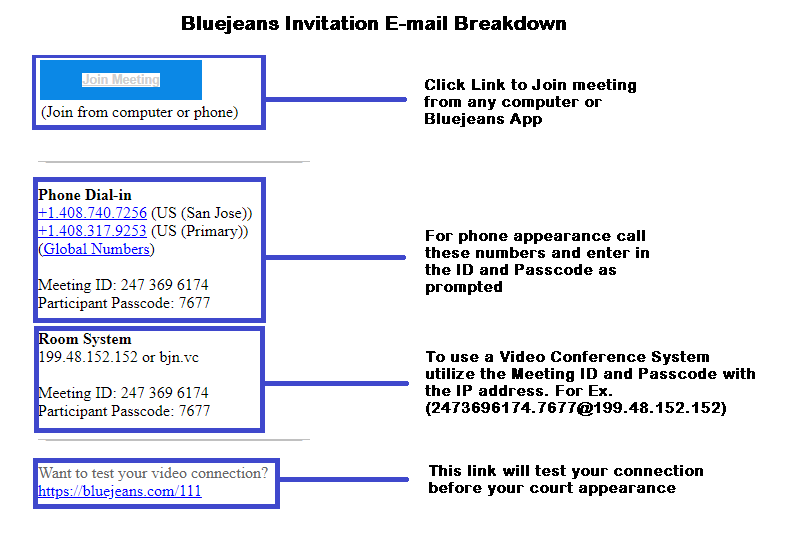 Bluejeans Invitation E-mail Breakdown

Join Meeting

(Join from computer or phone)

Click Link to Join meeting from any computer or Bluejeans App

Phone Dial-in
+1.408.740.7256 (US (San Jose))
+1.408.317.9253 (US (Primary))
(Global Numbers)

Meeting ID: 247 369 6174
Participant Passcode: 7677

For phone appearance call these numbers and enter in the ID and Passcode as prompted

Room System
199.48.152.152 or bjn.vc

Meeting ID: 247 369 6174
Participant Passcode: 7677

To use a Video Conference System utilize the Meeting ID and Passcode with the IP address. For Ex. (2473696174.7677@199.48.152.152)

Want to test your video connection?
https://bluejeans.com/111

This link will test your connection before your court appearance